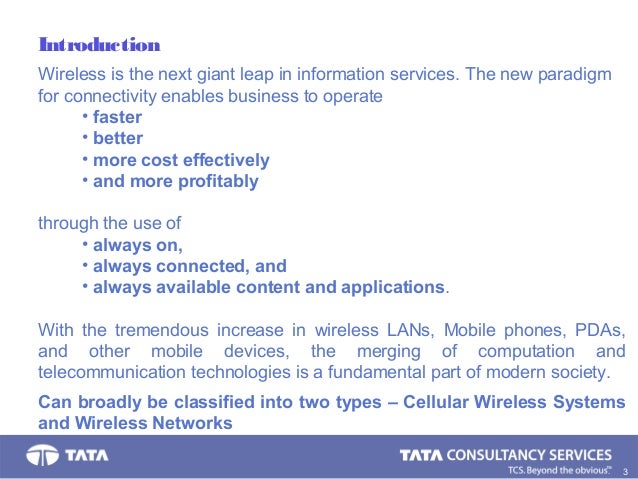 Introduction

Wireless is the next giant leap in information services. The new paradigm for connectivity enables business to operate

• faster
• better
• more cost effectively
• and more profitably

through the use of

• always on,
• always connected, and
• always available content and applications.

With the tremendous increase in wireless LANs, Mobile phones, PDAs, and other mobile devices, the merging of computation and telecommunication technologies is a fundamental part of modern society.

Can broadly be classified into two types – Cellular Wireless Systems and Wireless Networks

TATA

TATA CONSULTANCY SERVICES
TCS. Beyond the obvious.™

3